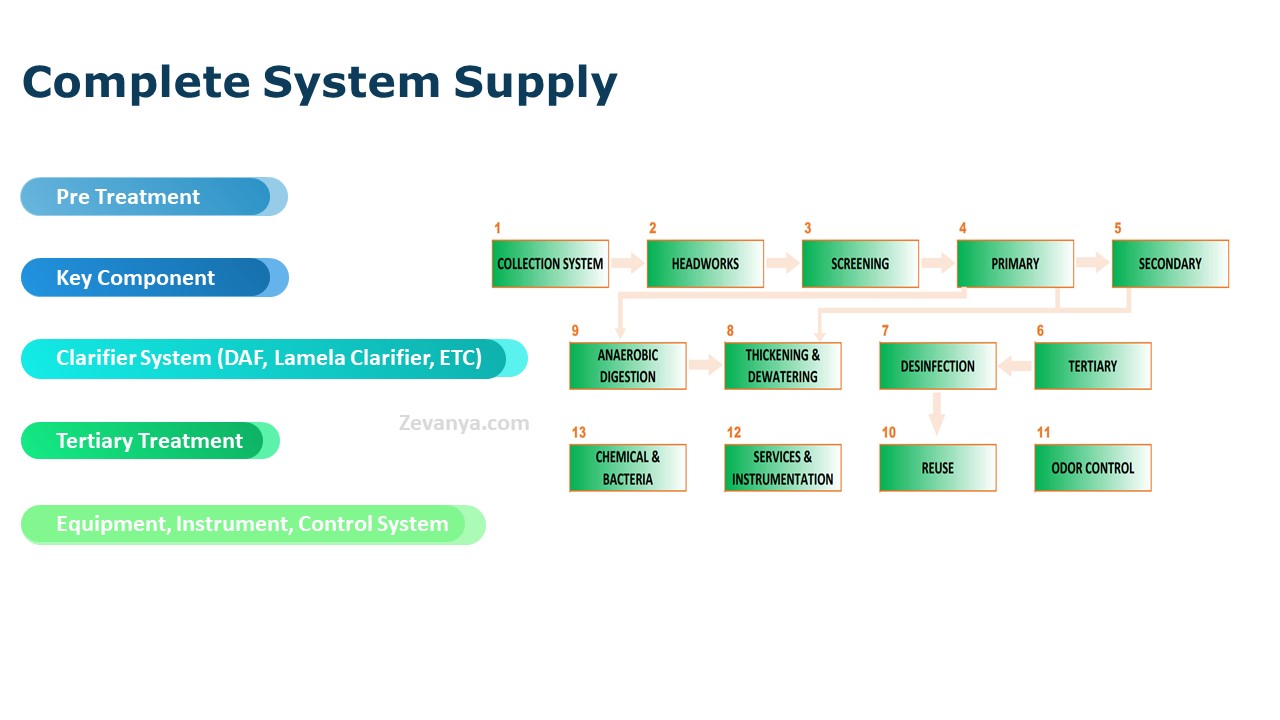 Complete System Supply

Pre Treatment

Key Component

Clarifier System (DAF, Lamela Clarifier, ETC)

Tertiary Treatment

Equipment, Instrument, Control System

Zevanya.com

1 COLLECTION SYSTEM

2 HEADWORKS

3 SCREENING

4 PRIMARY

5 SECONDARY

9 ANAEROBIC DIGESTION

8 THICKENING & DEWATERING

7 DESINFECTION

6 TERTIARY

13 CHEMICAL & BACTERIA

12 SERVICES & INSTRUMENTATION

10 REUSE

11 ODOR CONTROL